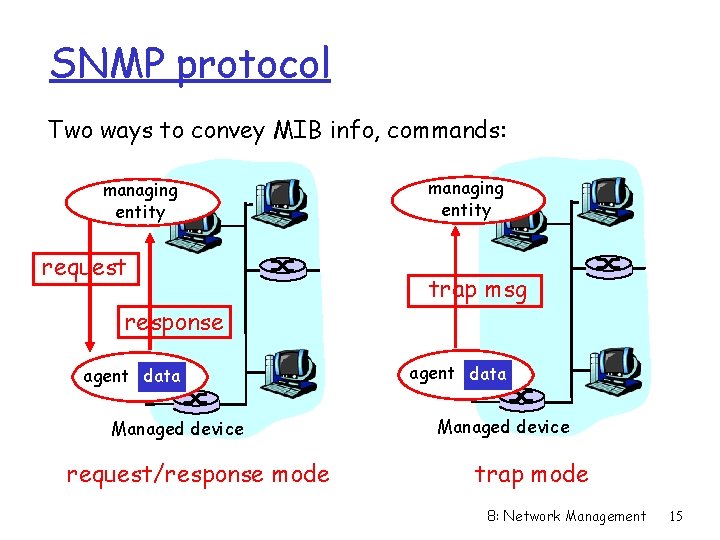 SNMP protocol

Two ways to convey MIB info, commands:

managing entity

request

response

agent data

Managed device

request/response mode

managing entity

trap msg

agent data

Managed device

trap mode

8: Network Management 15